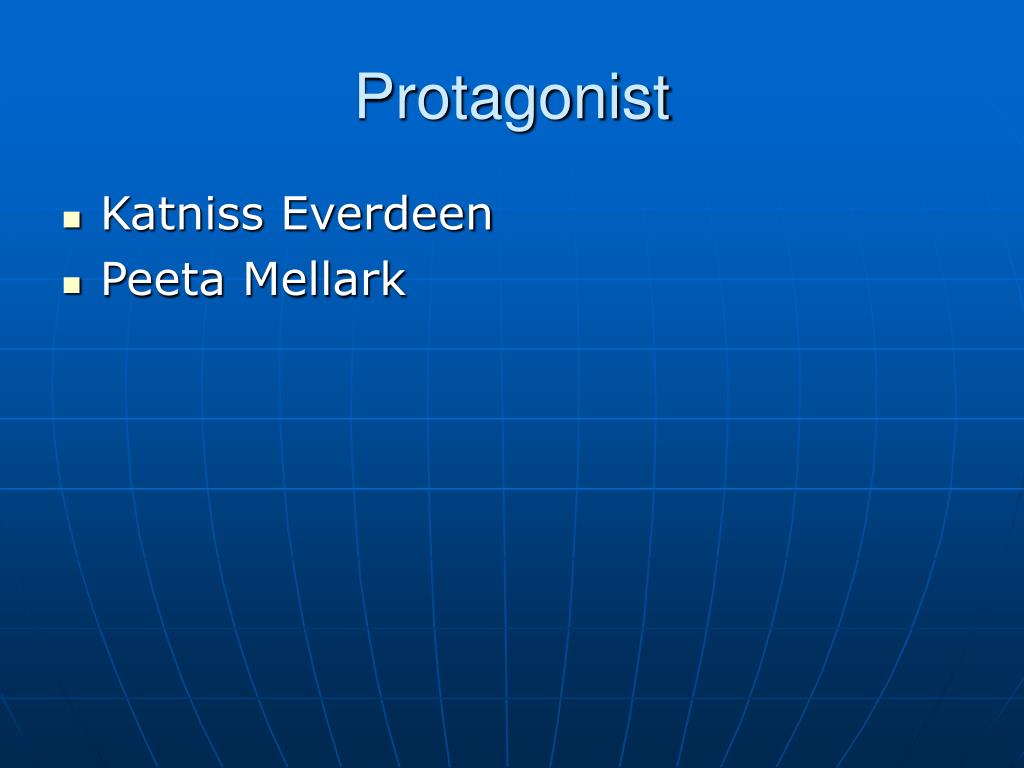 Protagonist

- Katniss Everdeen
- Peeta Mellark